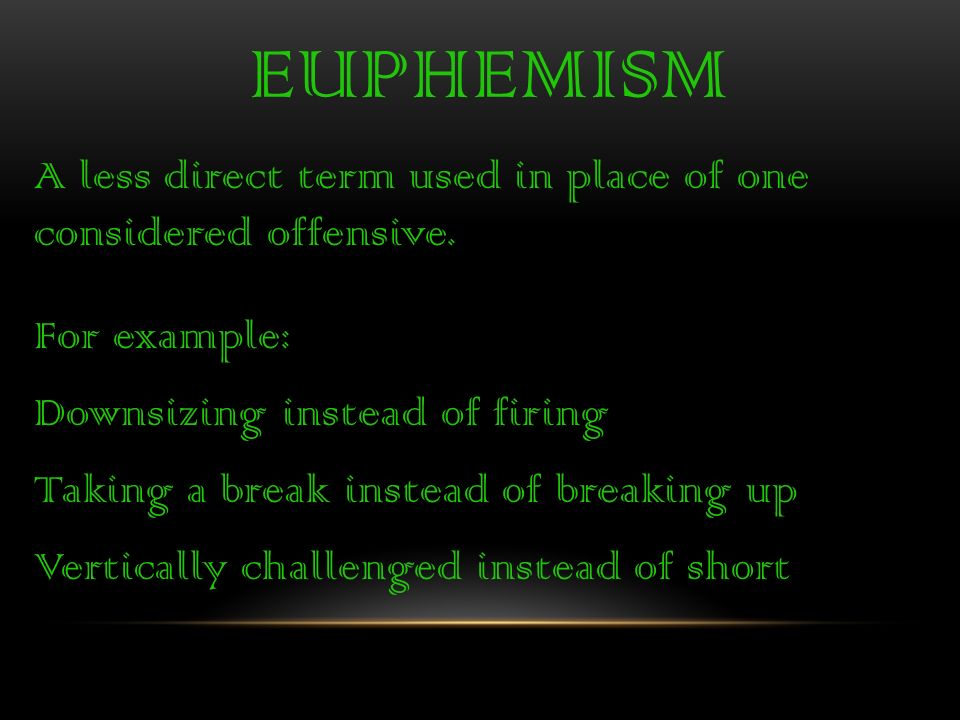 EUPHEMISM

A less direct term used in place of one considered offensive.

For example:

Downsizing instead of firing

Taking a break instead of breaking up

Vertically challenged instead of short